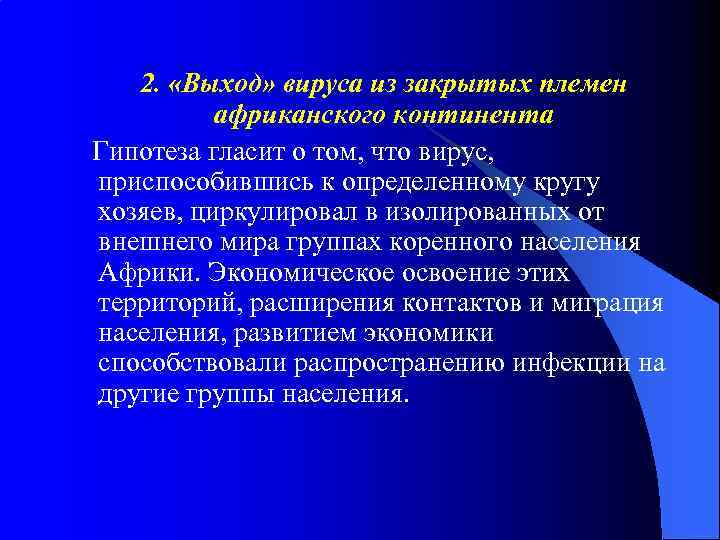 2. «Выход» вируса из закрытых племен африканского континента

Гипотеза гласит о том, что вирус, приспособившись к определенному кругу хозяев, циркулировал в изолированных от внешнего мира группах коренного населения Африки. Экономическое освоение этих территорий, расширения контактов и миграция населения, развитием экономики способствовали распространению инфекции на другие группы населения.